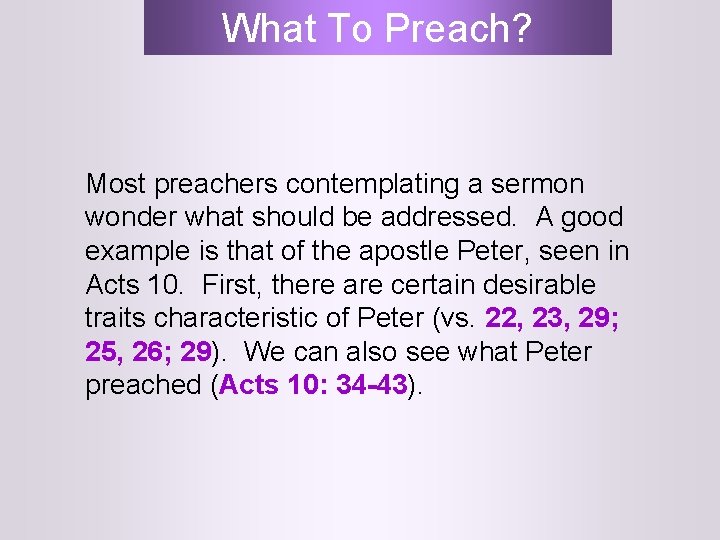 What To Preach?

Most preachers contemplating a sermon wonder what should be addressed. A good example is that of the apostle Peter, seen in Acts 10. First, there are certain desirable traits characteristic of Peter (vs. 22, 23, 29; 25, 26; 29). We can also see what Peter preached (Acts 10: 34-43).